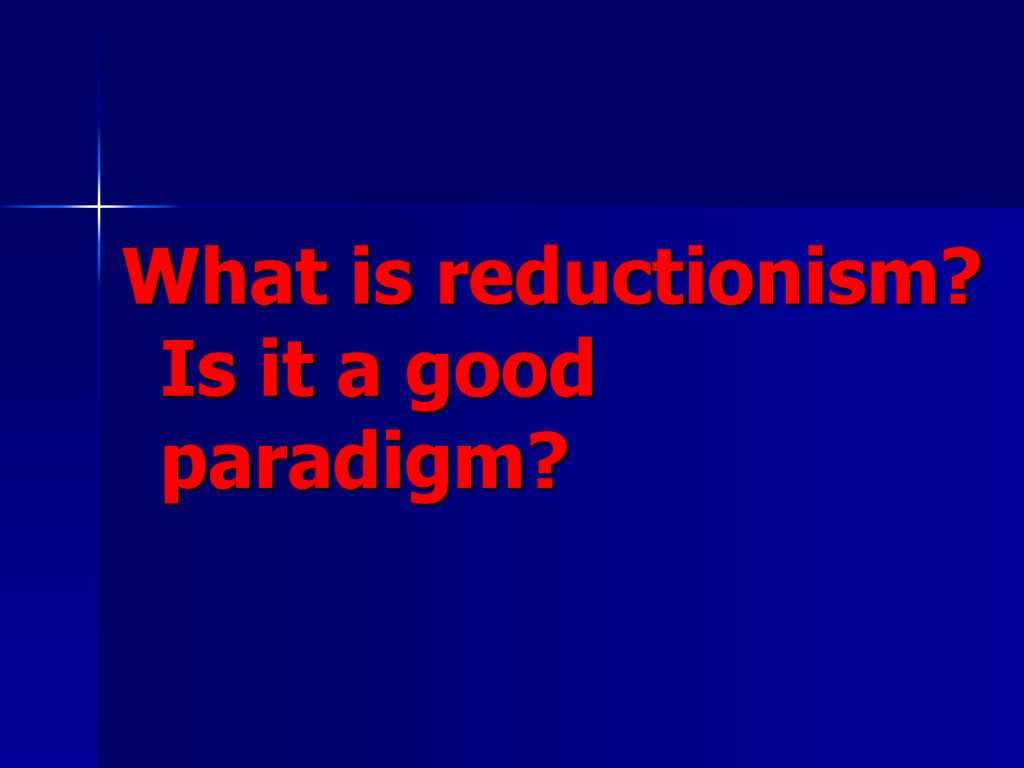 What is reductionism? Is it a good paradigm?